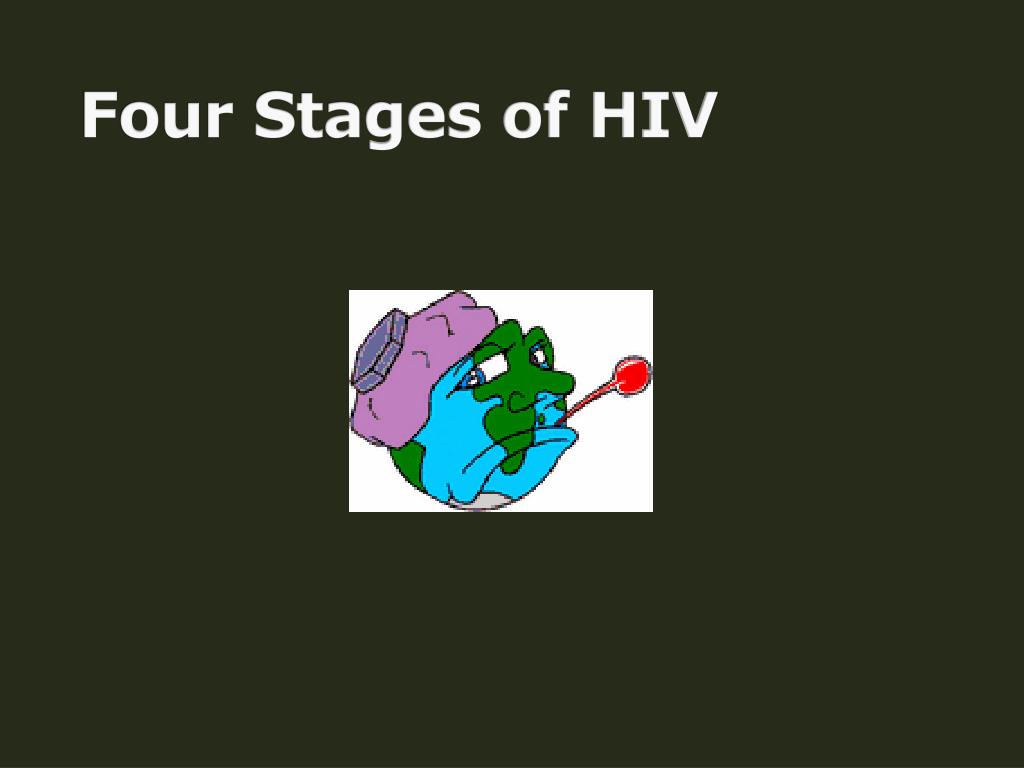 Four Stages of HIV